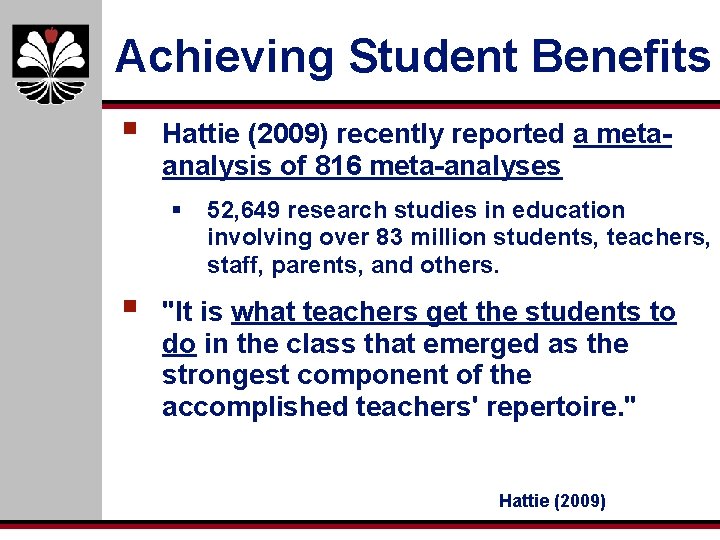 Achieving Student Benefits

Hattie (2009) recently reported a meta-analysis of 816 meta-analyses

52,649 research studies in education involving over 83 million students, teachers, staff, parents, and others.

"It is what teachers get the students to do in the class that emerged as the strongest component of the accomplished teachers' repertoire."

Hattie (2009)